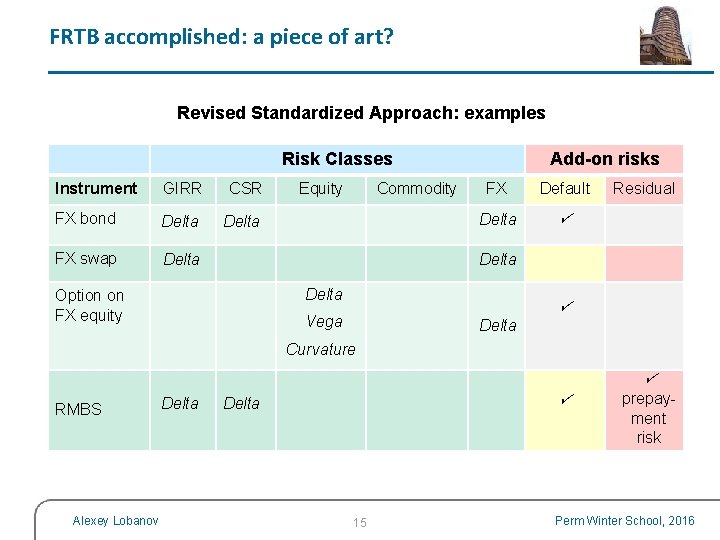 FRTB accomplished: a piece of art?

Revised Standardized Approach: examples

| | Risk Classes | | | | | Add-on risks | |
|---|---|---|---|---|---|---|---|
| Instrument | GIRR | CSR | Equity | Commodity | FX | Default | Residual |
| FX bond | Delta | Delta | | | Delta | ✓ | |
| FX swap | Delta | | | | Delta | | |
| Option on FX equity | | | Delta Vega Curvature | | Delta | ✓ | |
| RMBS | Delta | Delta | | | | ✓ | ✓ prepayment risk |

Alexey Lobanov 15 Perm Winter School, 2016